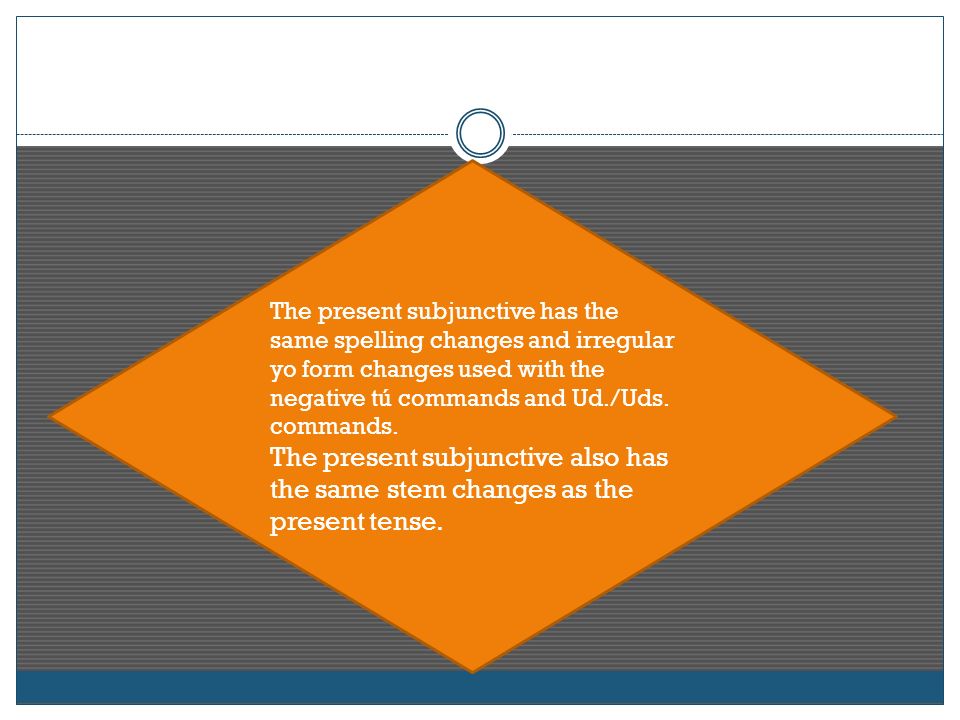 The present subjunctive has the same spelling changes and irregular yo form changes used with the negative tú commands and Ud./Uds. commands.

The present subjunctive also has the same stem changes as the present tense.